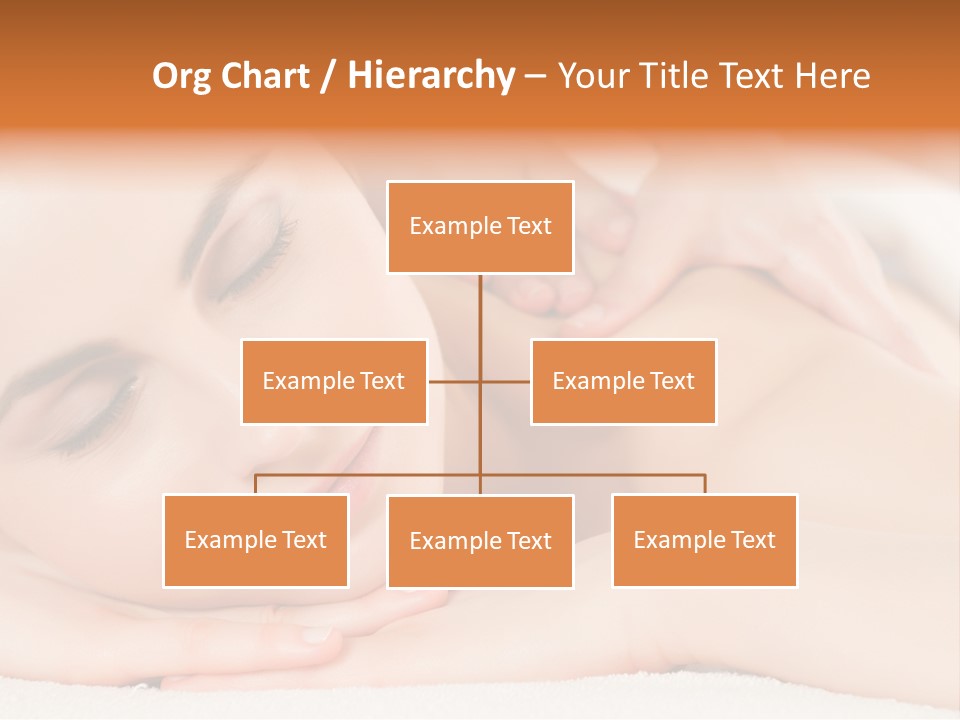 Org Chart / Hierarchy – Your Title Text Here

Example Text

Example Text

Example Text

Example Text

Example Text

Example Text